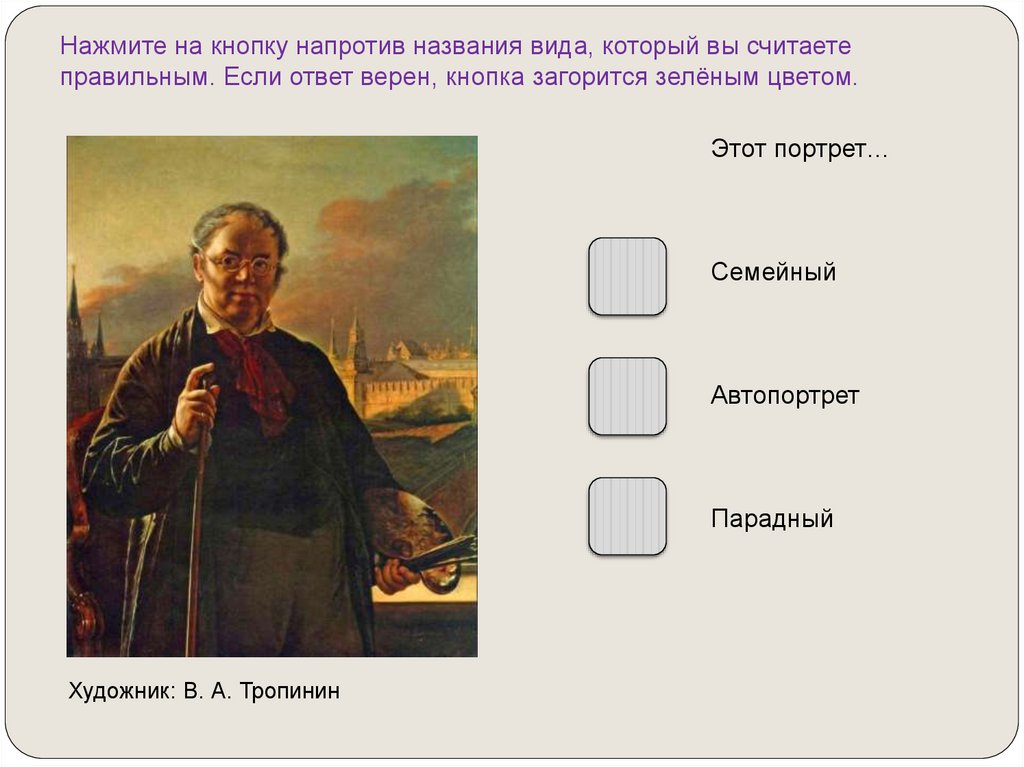 Нажмите на кнопку напротив названия вида, который вы считаете правильным. Если ответ верен, кнопка загорится зелёным цветом.

Этот портрет…

Семейный

Автопортрет

Парадный

Художник: В. А. Тропинин